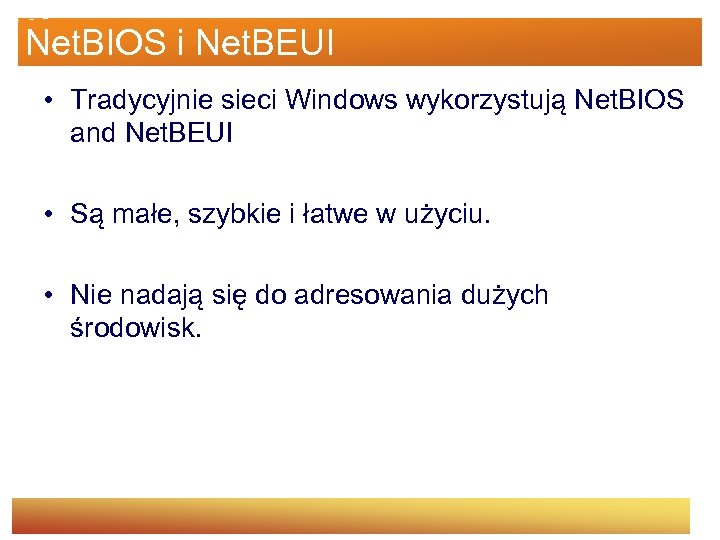 NetBIOS i NetBEUI

• Tradycyjnie sieci Windows wykorzystują NetBIOS and NetBEUI

• Są małe, szybkie i łatwe w użyciu.

• Nie nadają się do adresowania dużych środowisk.